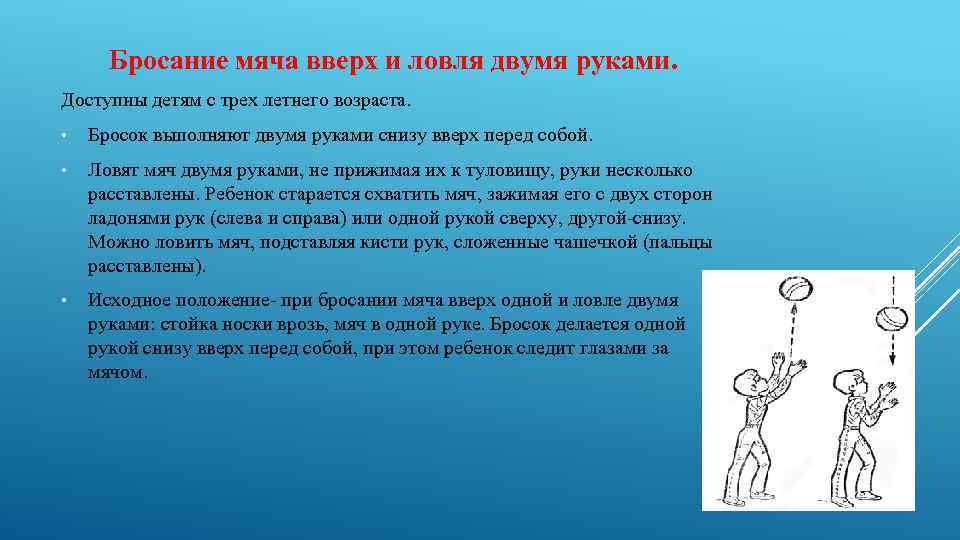 Бросание мяча вверх и ловля двумя руками.

Доступны детям с трех летнего возраста.

• Бросок выполняют двумя руками снизу вверх перед собой.

• Ловят мяч двумя руками, не прижимая их к туловищу, руки несколько расставлены. Ребенок старается схватить мяч, зажимая его с двух сторон ладонями рук (слева и справа) или одной рукой сверху, другой-снизу. Можно ловить мяч, подставляя кисти рук, сложенные чашечкой (пальцы расставлены).

• Исходное положение- при бросании мяча вверх одной и ловле двумя руками: стойка носки врозь, мяч в одной руке. Бросок делается одной рукой снизу вверх перед собой, при этом ребенок следит глазами за мячом.